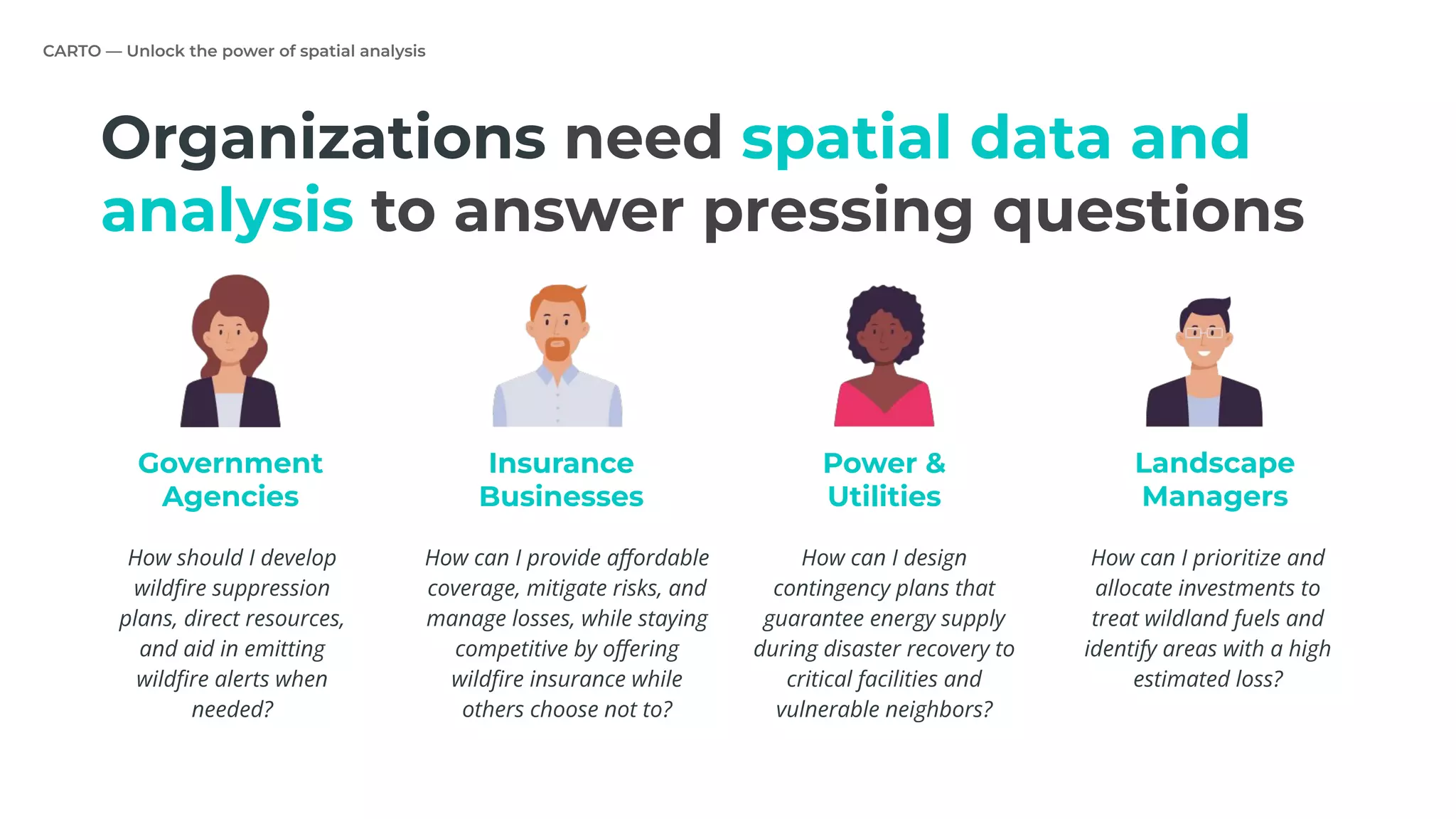 CARTO — Unlock the power of spatial analysis

Organizations need spatial data and analysis to answer pressing questions

Government Agencies

How should I develop wildfire suppression plans, direct resources, and aid in emitting wildfire alerts when needed?

Insurance Businesses

How can I provide affordable coverage, mitigate risks, and manage losses, while staying competitive by offering wildfire insurance while others choose not to?

Power & Utilities

How can I design contingency plans that guarantee energy supply during disaster recovery to critical facilities and vulnerable neighbors?

Landscape Managers

How can I prioritize and allocate investments to treat wildland fuels and identify areas with a high estimated loss?